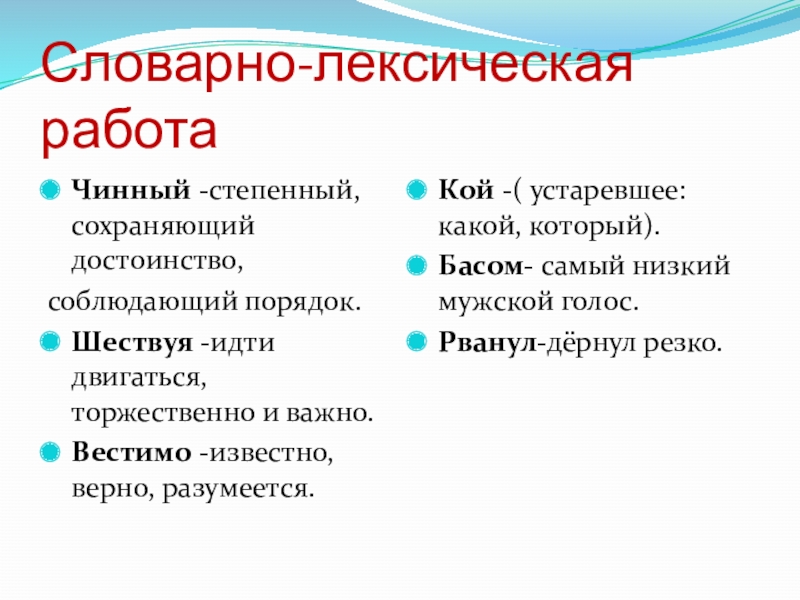 Словарно-лексическая работа

Чинный -степенный, сохраняющий достоинство,

соблюдающий порядок.

Шествуя -идти двигаться, торжественно и важно.

Вестимо -известно, верно, разумеется.

Кой -( устаревшее: какой, который).

Басом- самый низкий мужской голос.

Рванул-дёрнул резко.